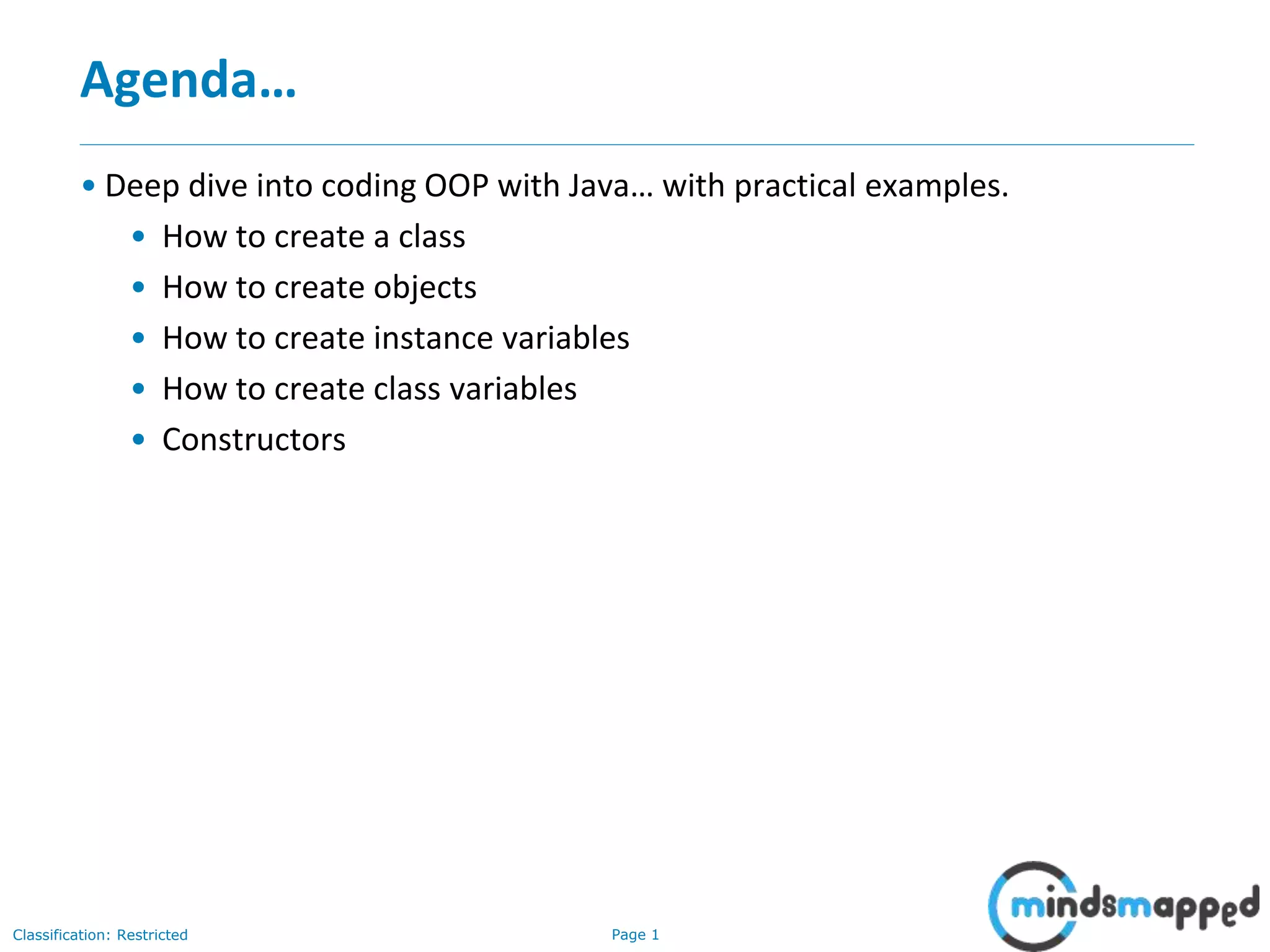 Agenda…

• Deep dive into coding OOP with Java… with practical examples.
  • How to create a class
  • How to create objects
  • How to create instance variables
  • How to create class variables
  • Constructors

Classification: Restricted

Page 1

mindsmapped